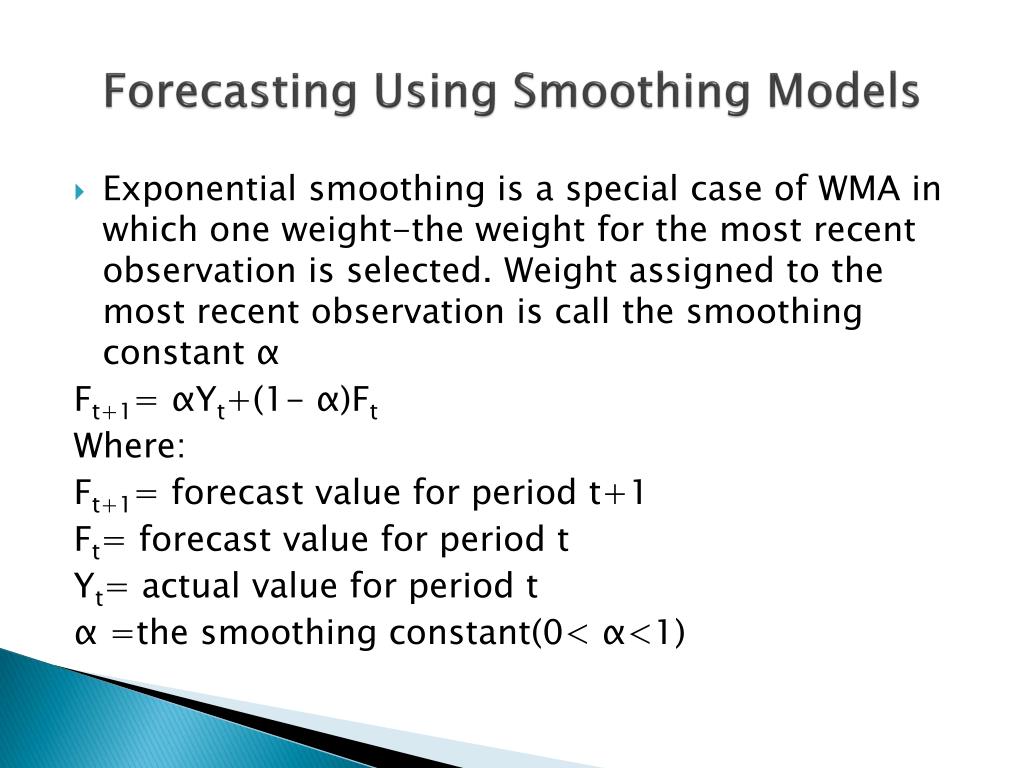 Forecasting Using Smoothing Models

Exponential smoothing is a special case of WMA in which one weight-the weight for the most recent observation is selected. Weight assigned to the most recent observation is call the smoothing constant α

$F_{t+1}= \alpha Y_t+(1- \alpha)F_t$

Where:

$F_{t+1}$= forecast value for period t+1

$F_t$= forecast value for period t

$Y_t$= actual value for period t

α =the smoothing constant(0< α<1)